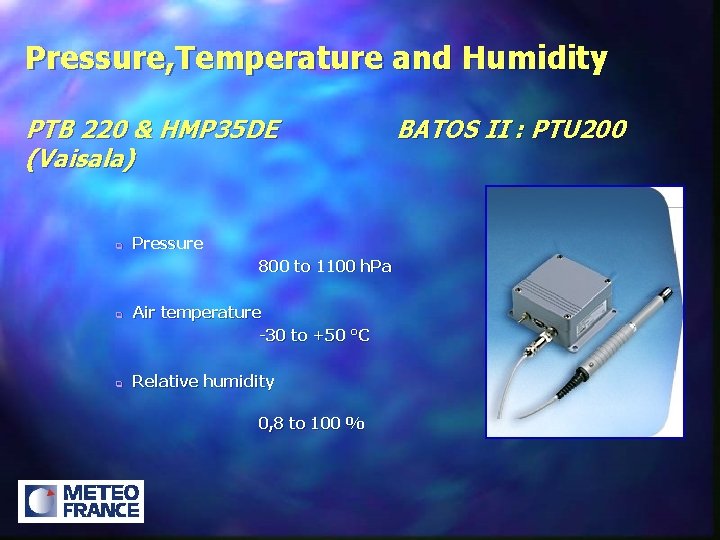 Pressure,Temperature and Humidity

PTB 220 & HMP35DE (Vaisala)

BATOS II : PTU200

Pressure

800 to 1100 hPa

Air temperature

-30 to +50 °C

Relative humidity

0,8 to 100 %

METEO FRANCE